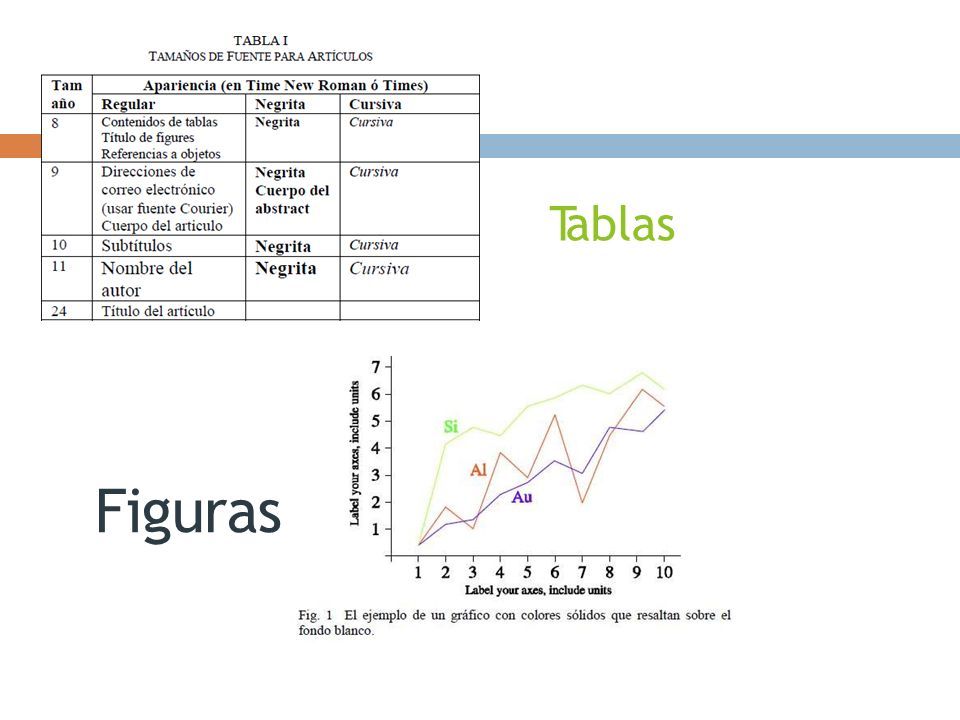 TABLA I
TAMAÑOS DE FUENTE PARA ARTÍCULOS

| Tam año | Apariencia (en Time New Roman ó Times) | | |
|---|---|---|---|
| | Regular | Negrita | Cursiva |
| 8 | Contenidos de tablas Título de figures Referencias a objetos | Negrita | Cursiva |
| 9 | Direcciones de correo electrónico (usar fuente Courier) Cuerpo del artículo | Negrita Cuerpo del abstract | Cursiva |
| 10 | Subtítulos | Negrita | Cursiva |
| 11 | Nombre del autor | Negrita | Cursiva |
| 24 | Título del artículo | | |

Tablas

Figuras

Label your axes, include units

7
6
5
4
3
2
1

Si
Al
Au

1 2 3 4 5 6 7 8 9 10
Label your axes, include units

Fig. 1 El ejemplo de un gráfico con colores sólidos que resaltan sobre el fondo blanco.